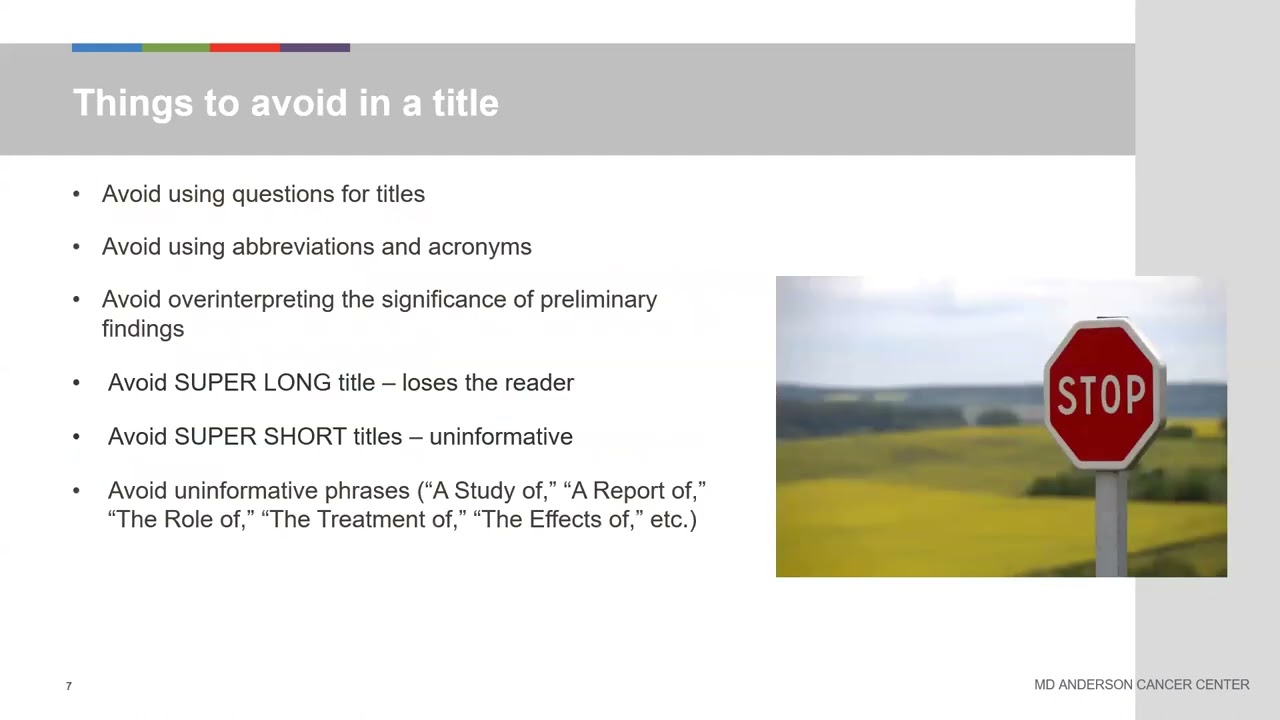 Things to avoid in a title

• Avoid using questions for titles

• Avoid using abbreviations and acronyms

• Avoid overinterpreting the significance of preliminary findings

• Avoid SUPER LONG title – loses the reader

• Avoid SUPER SHORT titles – uninformative

• Avoid uninformative phrases (“A Study of,” “A Report of,” “The Role of,” “The Treatment of,” “The Effects of,” etc.)

STOP

7

MD ANDERSON CANCER CENTER